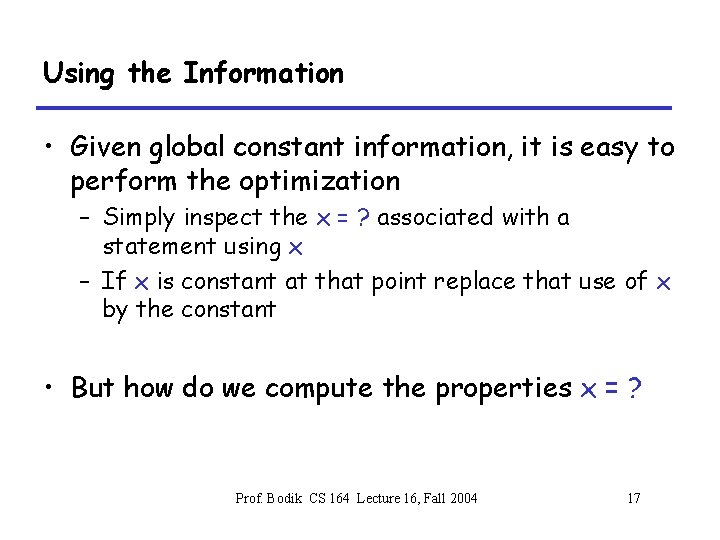 Using the Information

• Given global constant information, it is easy to perform the optimization
– Simply inspect the x = ? associated with a statement using x
– If x is constant at that point replace that use of x by the constant

• But how do we compute the properties x = ?

Prof. Bodik CS 164 Lecture 16, Fall 2004

17